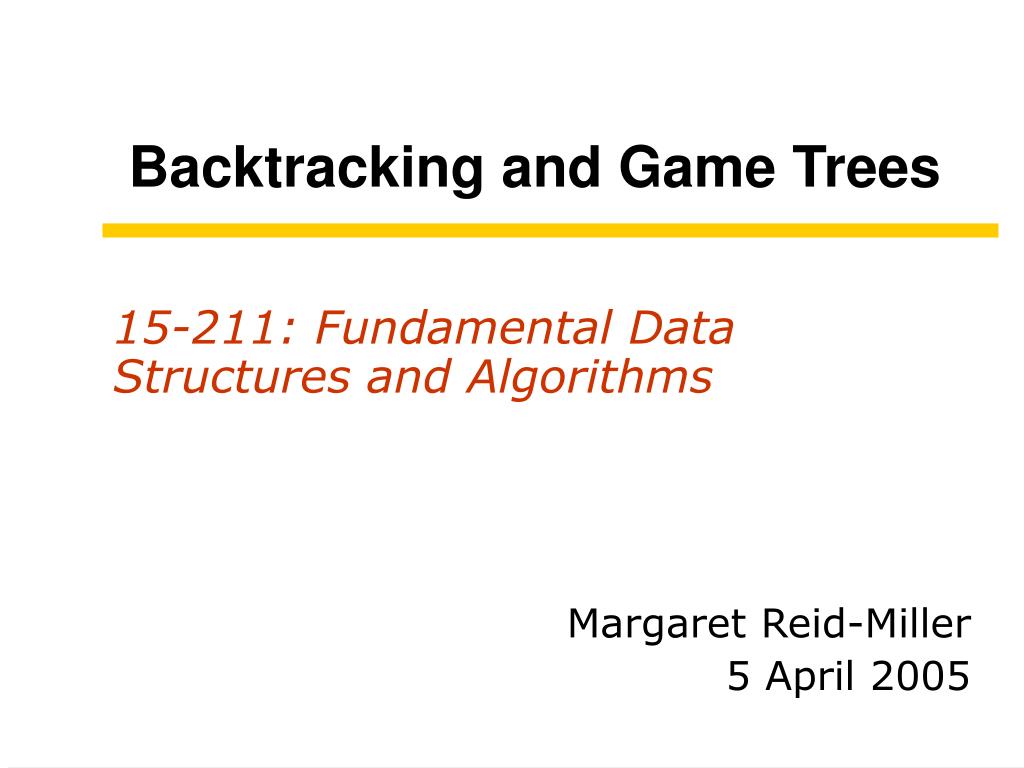 Backtracking and Game Trees

15-211: Fundamental Data Structures and Algorithms

Margaret Reid-Miller
5 April 2005